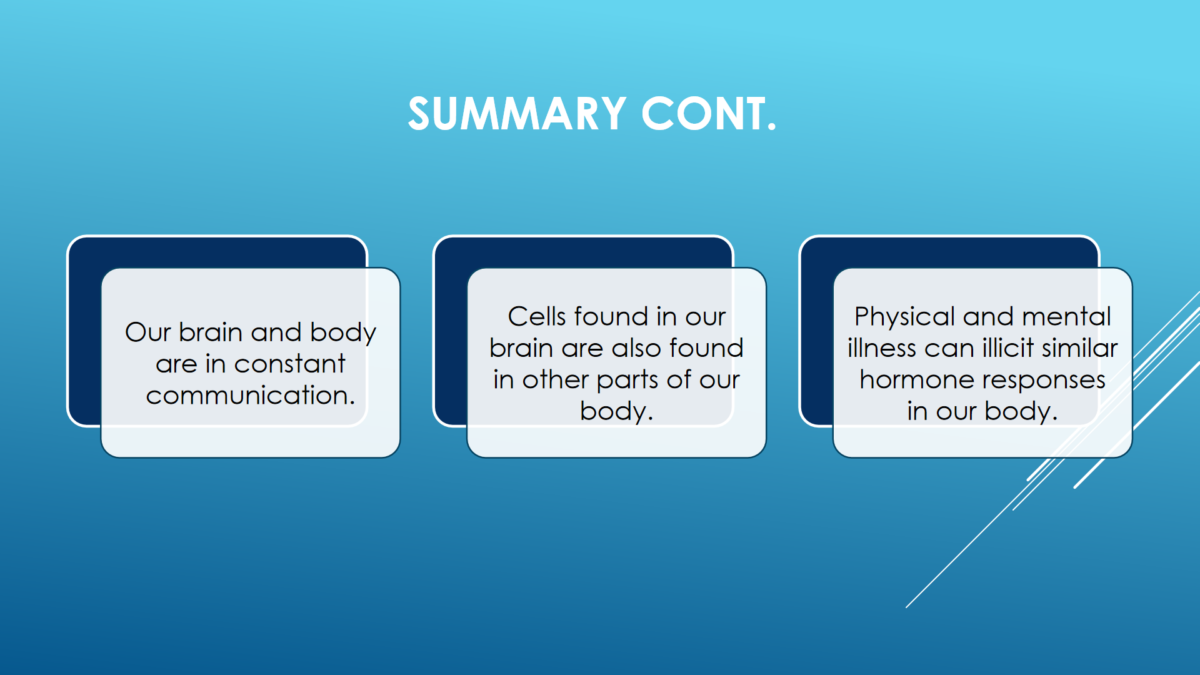 SUMMARY CONT.

Our brain and body are in constant communication.

Cells found in our brain are also found in other parts of our body.

Physical and mental illness can illicit similar hormone responses in our body.